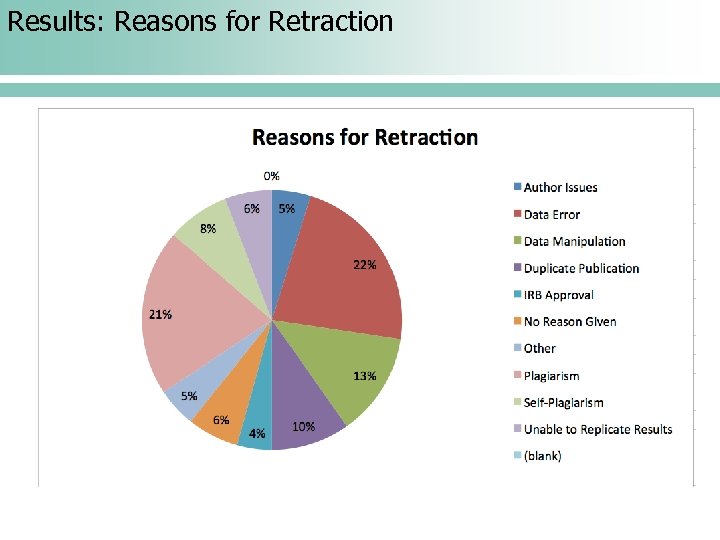 Results: Reasons for Retraction

Reasons for Retraction

0%
5%
22%
13%
10%
4%
6%
5%
21%
8%
6%

Author Issues
Data Error
Data Manipulation
Duplicate Publication
IRB Approval
No Reason Given
Other
Plagiarism
Self-Plagiarism
Unable to Replicate Results
(blank)